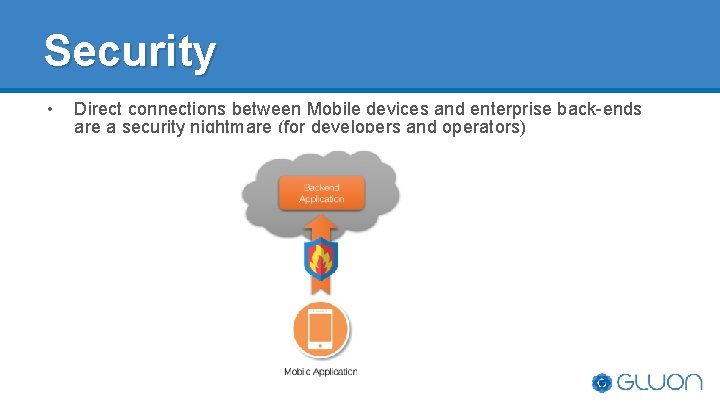 Security

• Direct connections between Mobile devices and enterprise back-ends are a security nightmare (for developers and operators)

Backend Application

Mobile Application

GLUON